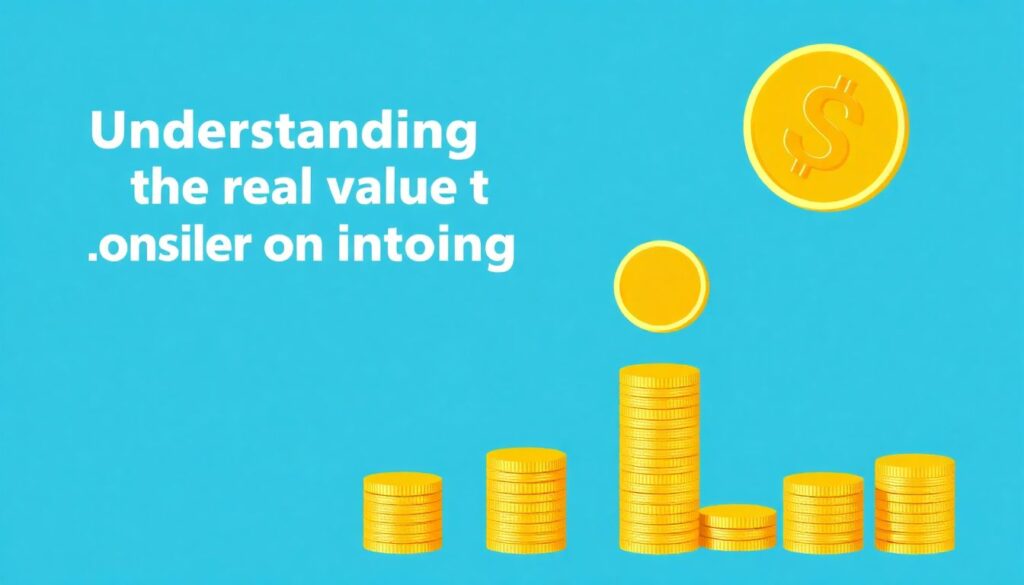 Understanding
the real value t
.onsiler on intoing

$